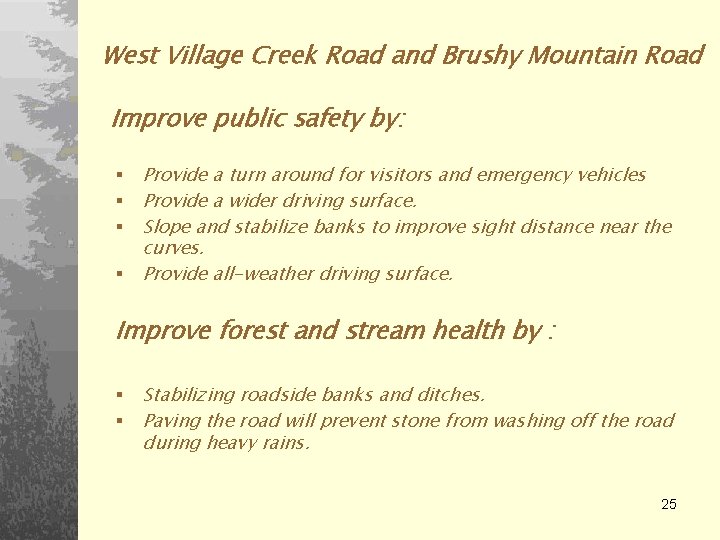 West Village Creek Road and Brushy Mountain Road

Improve public safety by:

▪ Provide a turn around for visitors and emergency vehicles
▪ Provide a wider driving surface.
▪ Slope and stabilize banks to improve sight distance near the curves.
▪ Provide all-weather driving surface.

Improve forest and stream health by :

▪ Stabilizing roadside banks and ditches.
▪ Paving the road will prevent stone from washing off the road during heavy rains.

25